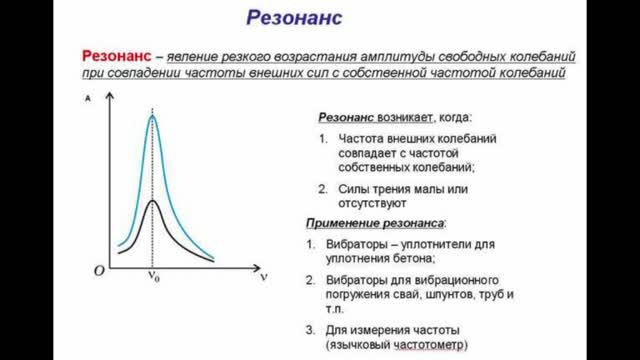 Резонанс

Резонанс – явление резкого возрастания амплитуды свободных колебаний при совпадении частоты внешних сил с собственной частотой колебаний

A

O

$\nu_0$

$\nu$

Резонанс возникает, когда:

1. Частота внешних колебаний совпадает с частотой собственных колебаний;

2. Силы трения малы или отсутствуют

Применение резонанса:

1. Вибраторы – уплотнители для уплотнения бетона;

2. Вибраторы для вибрационного погружения свай, шпунтов, труб и т.п.

3. Для измерения частоты (язычковый частотометр)